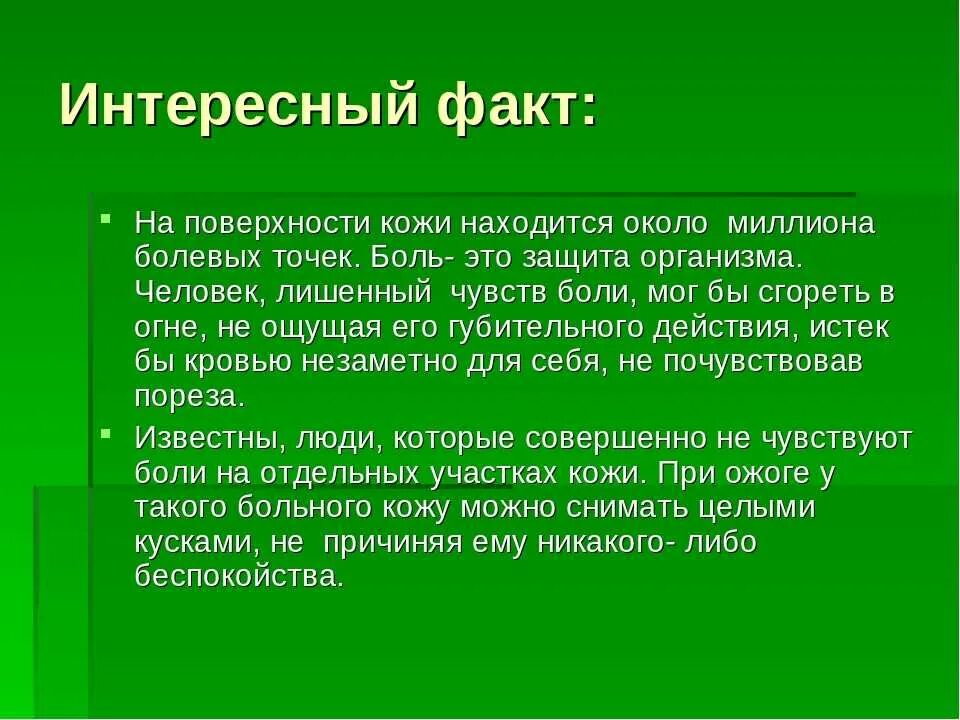 Интересный факт:

- На поверхности кожи находится около миллиона болевых точек. Боль- это защита организма. Человек, лишенный чувств боли, мог бы сгореть в огне, не ощущая его губительного действия, истек бы кровью незаметно для себя, не почувствовав пореза.
- Известны, люди, которые совершенно не чувствуют боли на отдельных участках кожи. При ожоге у такого больного кожу можно снимать целыми кусками, не причиняя ему никакого- либо беспокойства.